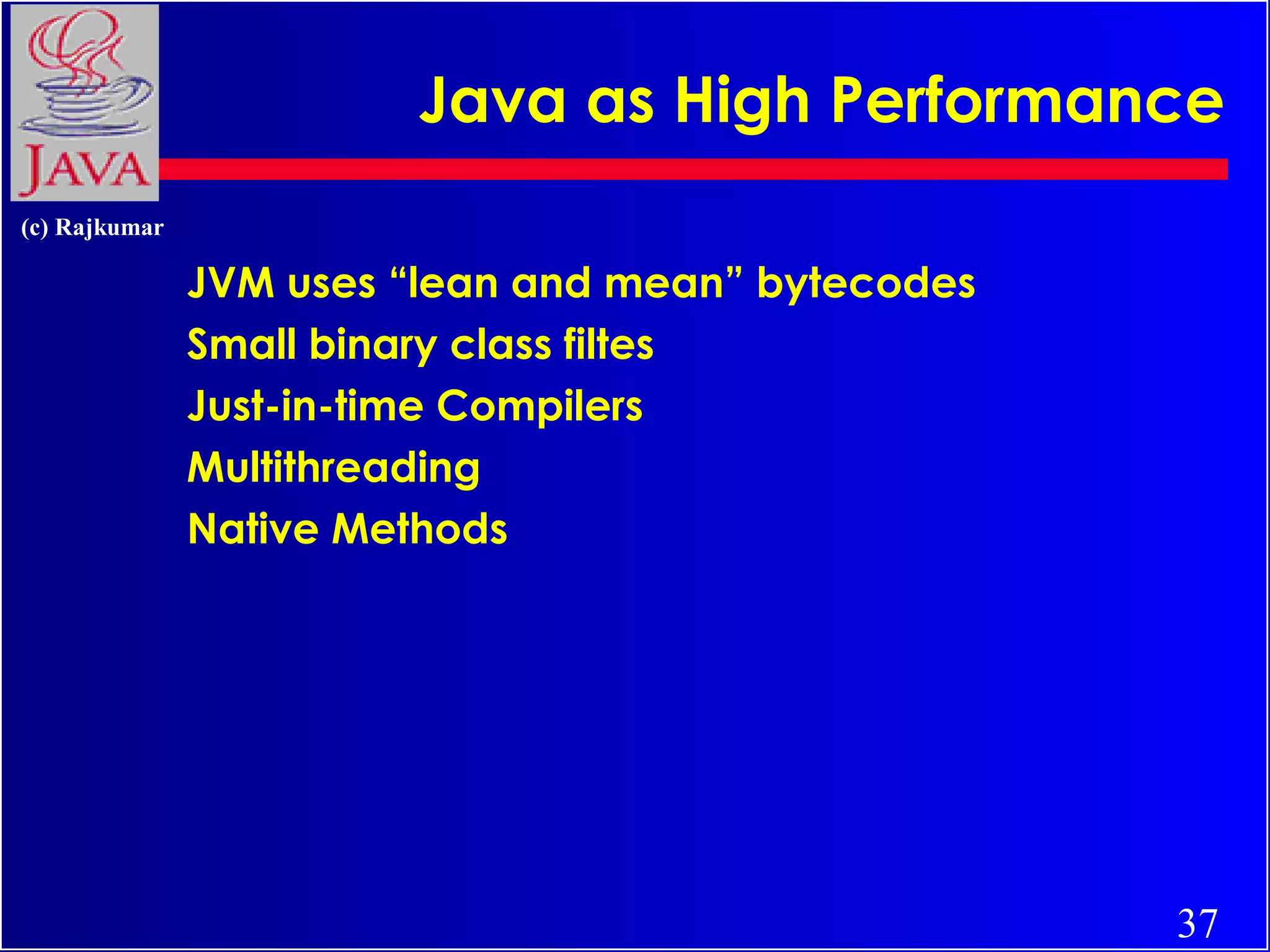 JAVA

Java as High Performance

(c) Rajkumar

JVM uses “lean and mean” bytecodes
Small binary class filtes
Just-in-time Compilers
Multithreading
Native Methods

37